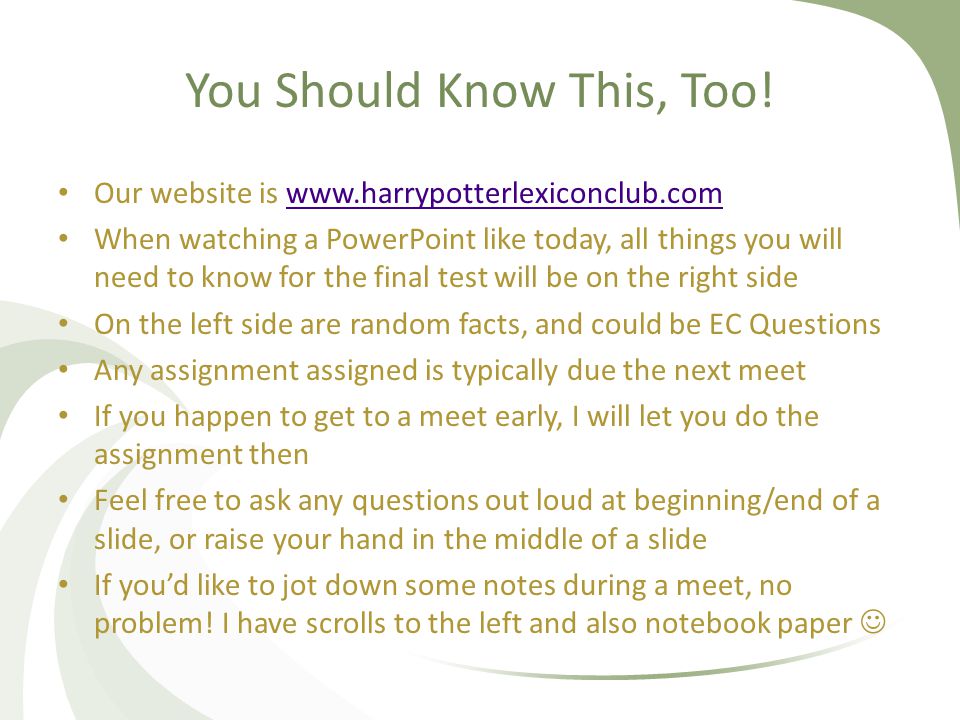 You Should Know This, Too!

• Our website is www.harrypotterlexiconclub.com
• When watching a PowerPoint like today, all things you will need to know for the final test will be on the right side
• On the left side are random facts, and could be EC Questions
• Any assignment assigned is typically due the next meet
• If you happen to get to a meet early, I will let you do the assignment then
• Feel free to ask any questions out loud at beginning/end of a slide, or raise your hand in the middle of a slide
• If you'd like to jot down some notes during a meet, no problem! I have scrolls to the left and also notebook paper ☺